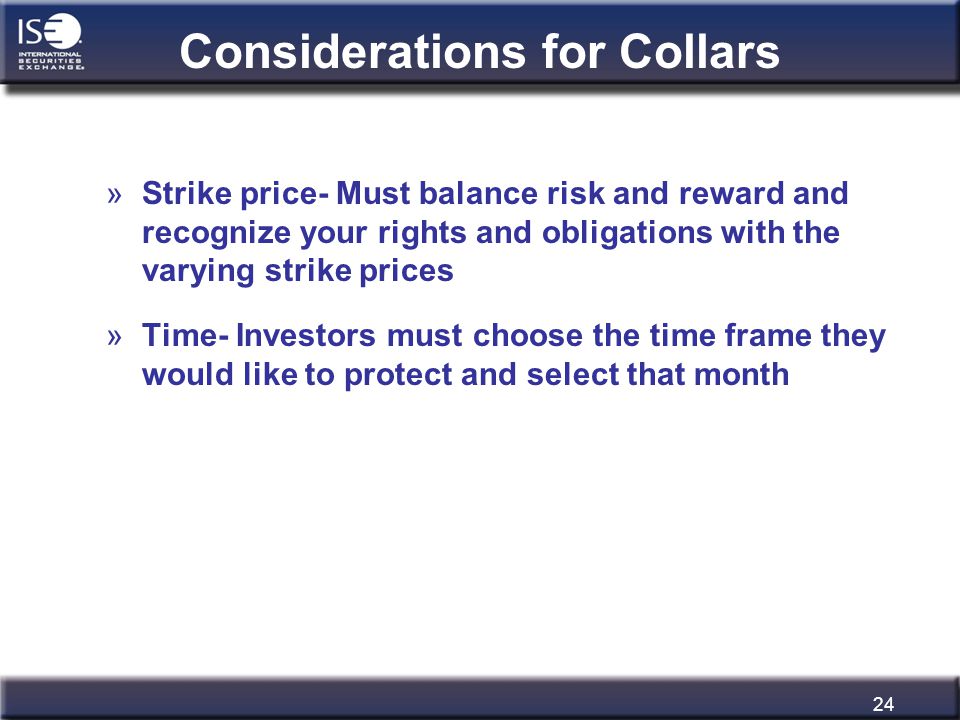 ISE
INTERNATIONAL SECURITIES EXCHANGE

Considerations for Collars

» Strike price- Must balance risk and reward and recognize your rights and obligations with the varying strike prices

» Time- Investors must choose the time frame they would like to protect and select that month

24